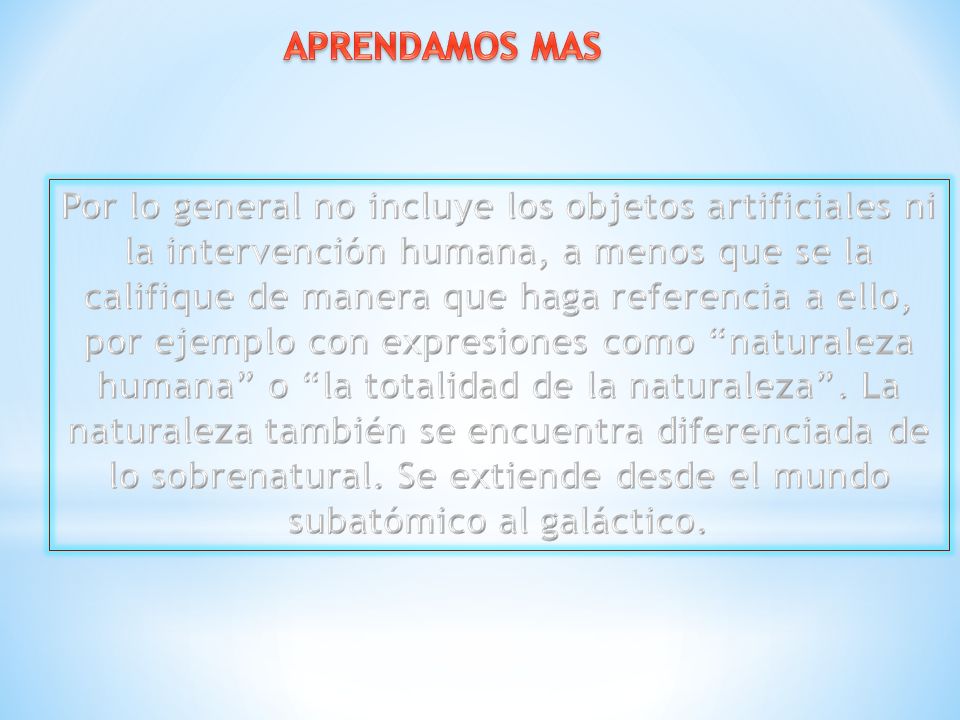 APRENDAMOS MAS

Por lo general no incluye los objetos artificiales ni la intervención humana, a menos que se la califique de manera que haga referencia a ello, por ejemplo con expresiones como “naturaleza humana” o “la totalidad de la naturaleza”. La naturaleza también se encuentra diferenciada de lo sobrenatural. Se extiende desde el mundo subatómico al galáctico.